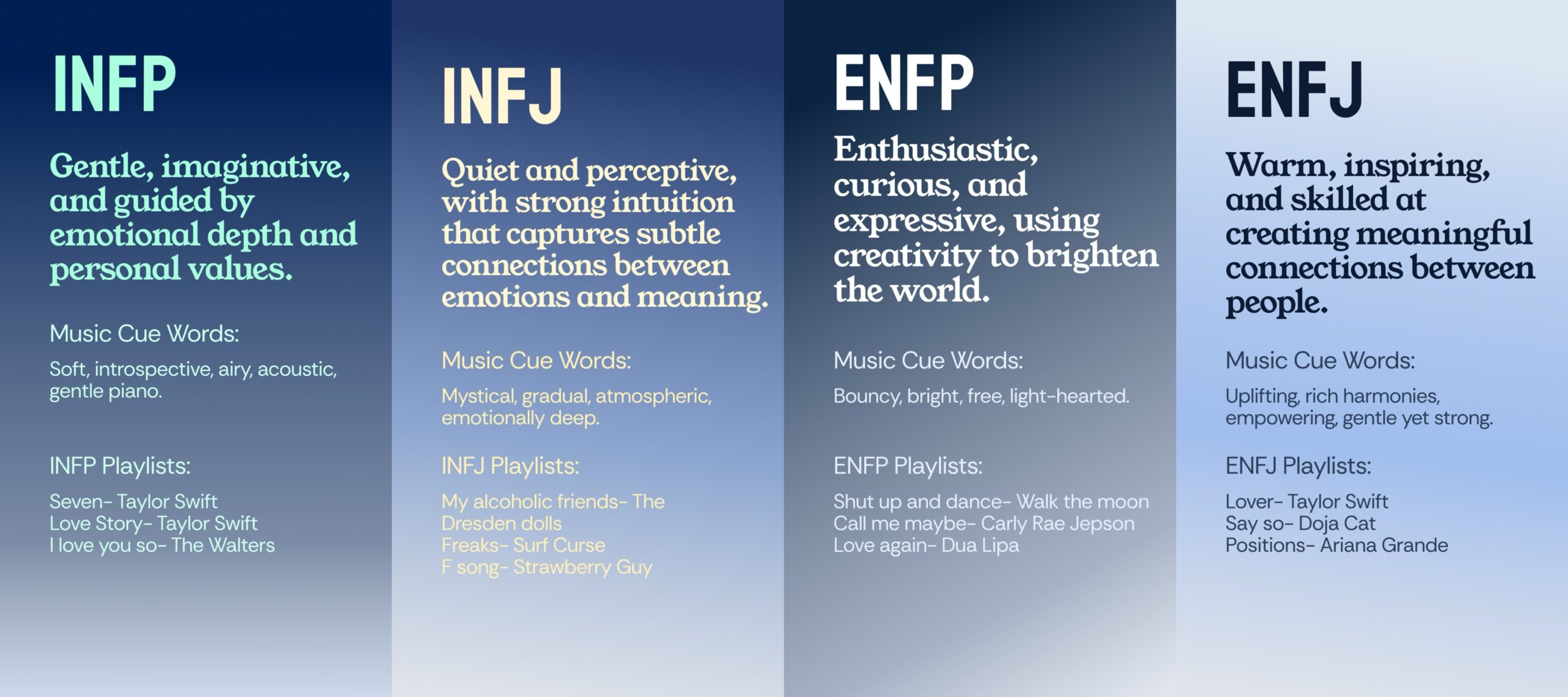 INFP

Gentle, imaginative, and guided by emotional depth and personal values.

Music Cue Words:

Soft, introspective, airy, acoustic, gentle piano.

INFP Playlists:

Seven- Taylor Swift
Love Story- Taylor Swift
I love you so- The Walters

INFJ

Quiet and perceptive, with strong intuition that captures subtle connections between emotions and meaning.

Music Cue Words:

Mystical, gradual, atmospheric, emotionally deep.

INFJ Playlists:

My alcoholic friends- The Dresden dolls
Freaks- Surf Curse
F song- Strawberry Guy

ENFP

Enthusiastic, curious, and expressive, using creativity to brighten the world.

Music Cue Words:

Bouncy, bright, free, light-hearted.

ENFP Playlists:

Shut up and dance- Walk the moon
Call me maybe- Carly Rae Jepson
Love again- Dua Lipa

ENFJ

Warm, inspiring, and skilled at creating meaningful connections between people.

Music Cue Words:

Uplifting, rich harmonies, empowering, gentle yet strong.

ENFJ Playlists:

Lover- Taylor Swift
Say so- Doja Cat
Positions- Ariana Grande